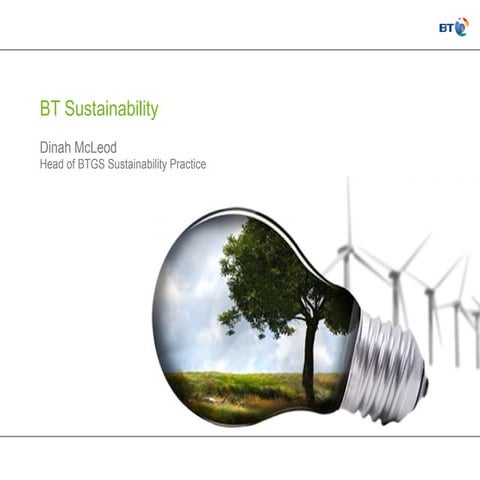 BT

BT Sustainability

Dinah McLeod
Head of BTGS Sustainability Practice